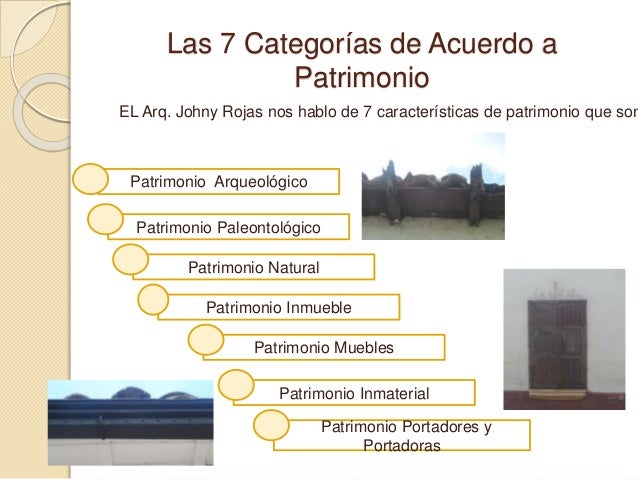 Las 7 Categorías de Acuerdo a Patrimonio

EL Arq. Johny Rojas nos hablo de 7 características de patrimonio que sor

Patrimonio Arqueológico

Patrimonio Paleontológico

Patrimonio Natural

Patrimonio Inmueble

Patrimonio Muebles

Patrimonio Inmaterial

Patrimonio Portadores y Portadoras